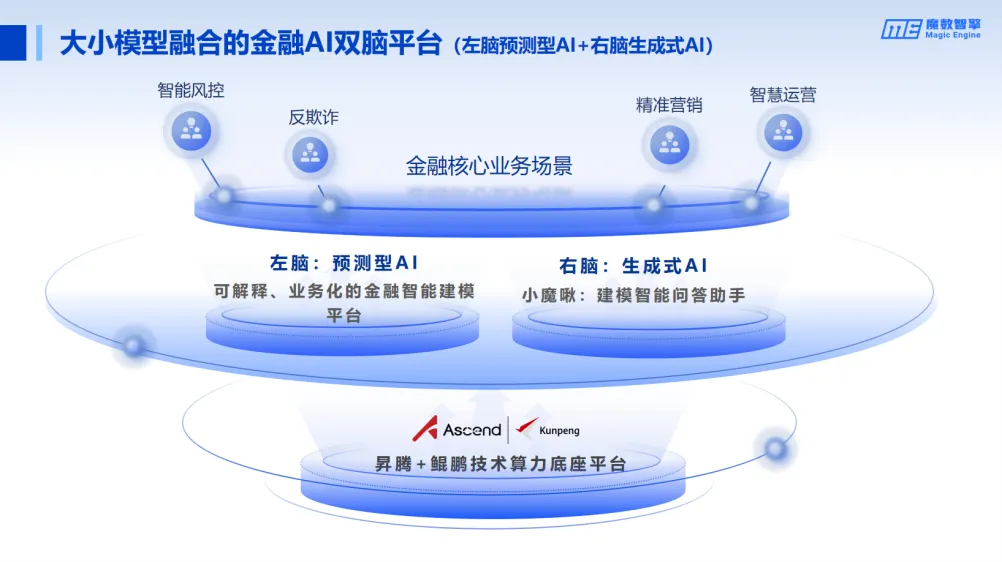 大小模型融合的金融AI双脑平台（左脑预测型AI+右脑生成式AI）

ME 魔数智擎 Magic Engine

智能风控

反欺诈

精准营销

智慧运营

金融核心业务场景

左脑：预测型AI

可解释、业务化的金融智能建模平台

右脑：生成式AI

小魔啾：建模智能问答助手

Ascend | Kunpeng

昇腾+鲲鹏技术算力底座平台